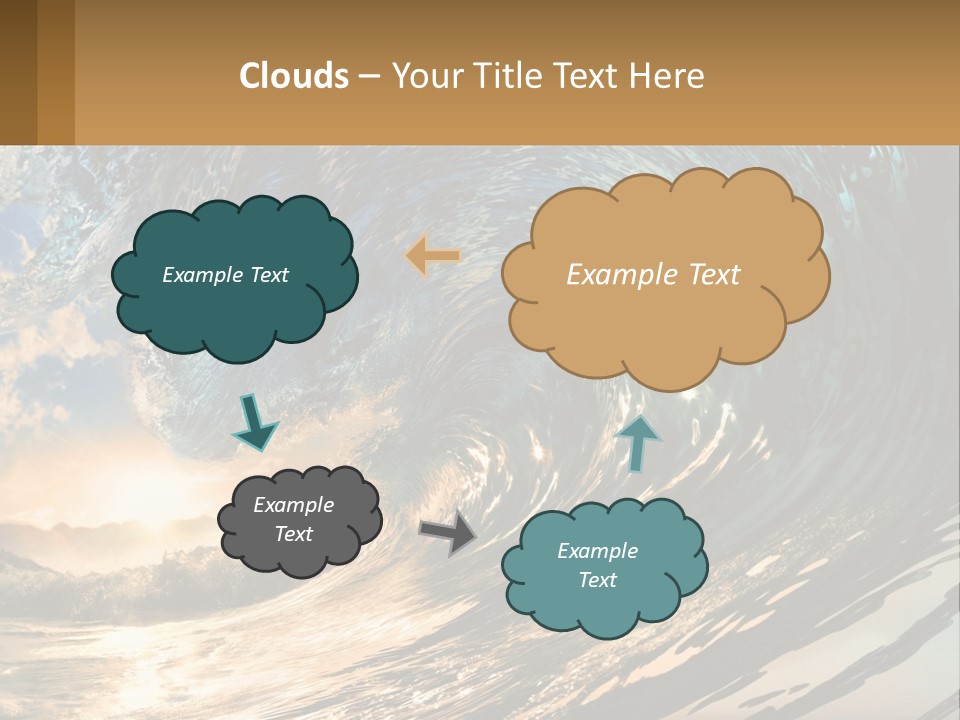 Clouds – Your Title Text Here

Example Text

Example Text

Example Text

Example Text